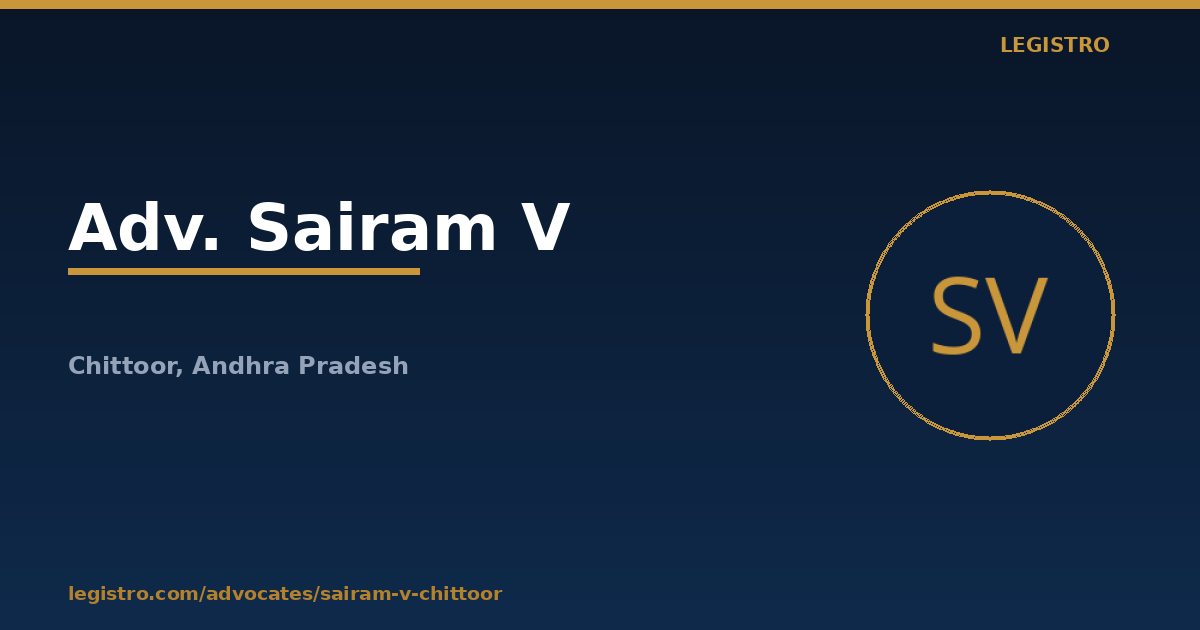 LEGISTRO

Adv. Sairam V

Chittoor, Andhra Pradesh

SV

legistro.com/advocates/sairam-v-chittoor